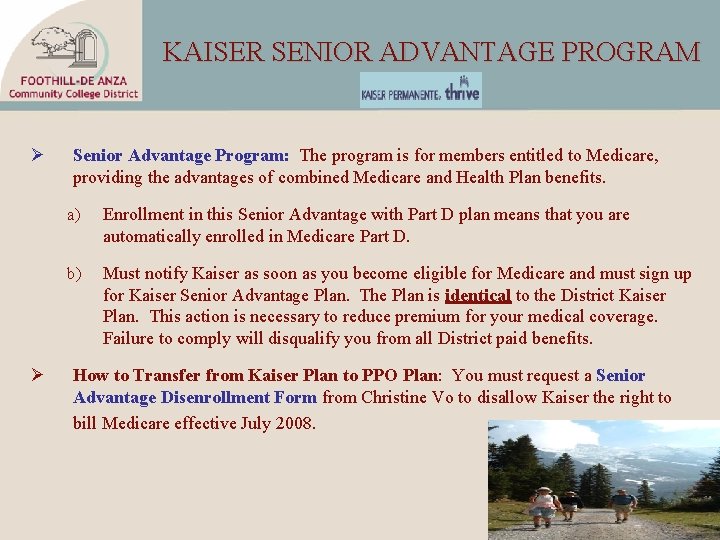 FOOTHILL-DE ANZA Community College District

KAISER SENIOR ADVANTAGE PROGRAM

KAISER PERMANENTE. thrive

➢ Senior Advantage Program: The program is for members entitled to Medicare, providing the advantages of combined Medicare and Health Plan benefits.

a) Enrollment in this Senior Advantage with Part D plan means that you are automatically enrolled in Medicare Part D.

b) Must notify Kaiser as soon as you become eligible for Medicare and must sign up for Kaiser Senior Advantage Plan. The Plan is identical to the District Kaiser Plan. This action is necessary to reduce premium for your medical coverage. Failure to comply will disqualify you from all District paid benefits.

➢ How to Transfer from Kaiser Plan to PPO Plan: You must request a Senior Advantage Disenrollment Form from Christine Vo to disallow Kaiser the right to bill Medicare effective July 2008.